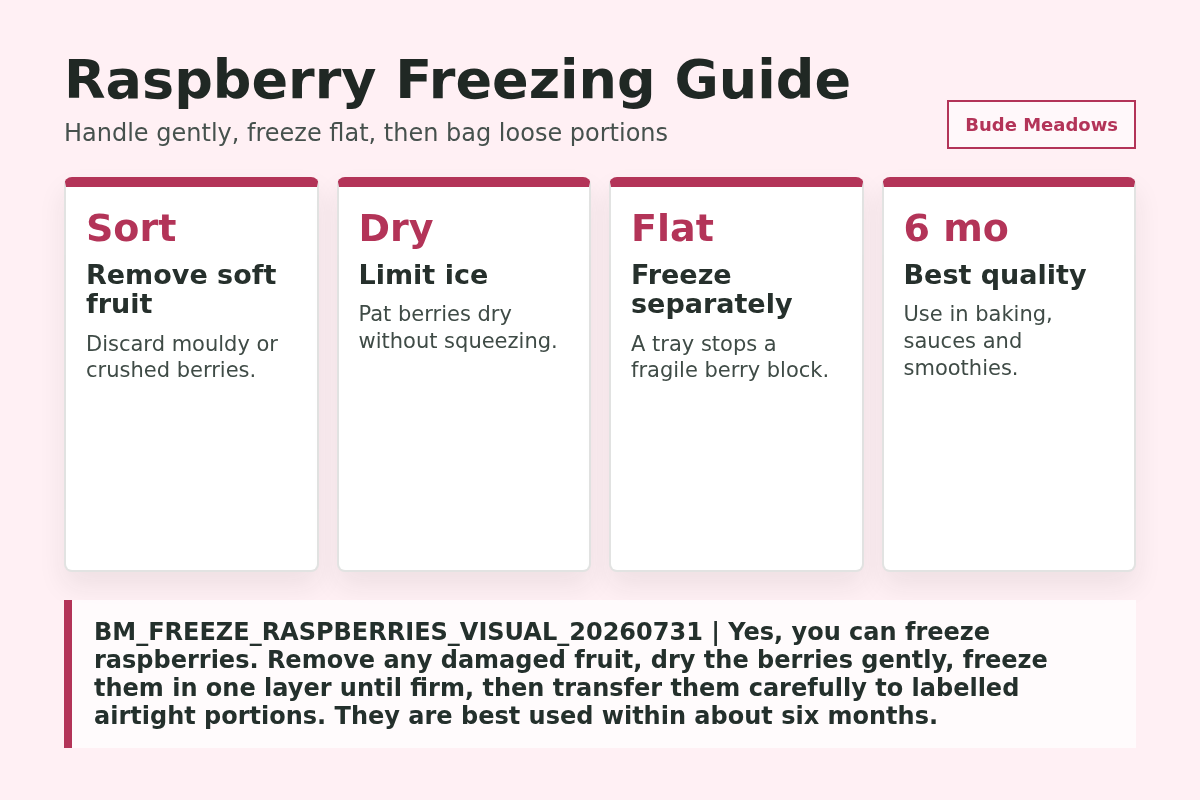 Raspberry Freezing Guide

Handle gently, freeze flat, then bag loose portions

Bude Meadows

Sort

Remove soft fruit

Discard mouldy or crushed berries.

Dry

Limit ice

Pat berries dry without squeezing.

Flat

Freeze separately

A tray stops a fragile berry block.

6 mo

Best quality

Use in baking, sauces and smoothies.

BM_FREEZE_RASPBERRIES_VISUAL_20260731 | Yes, you can freeze raspberries. Remove any damaged fruit, dry the berries gently, freeze them in one layer until firm, then transfer them carefully to labelled airtight portions. They are best used within about six months.